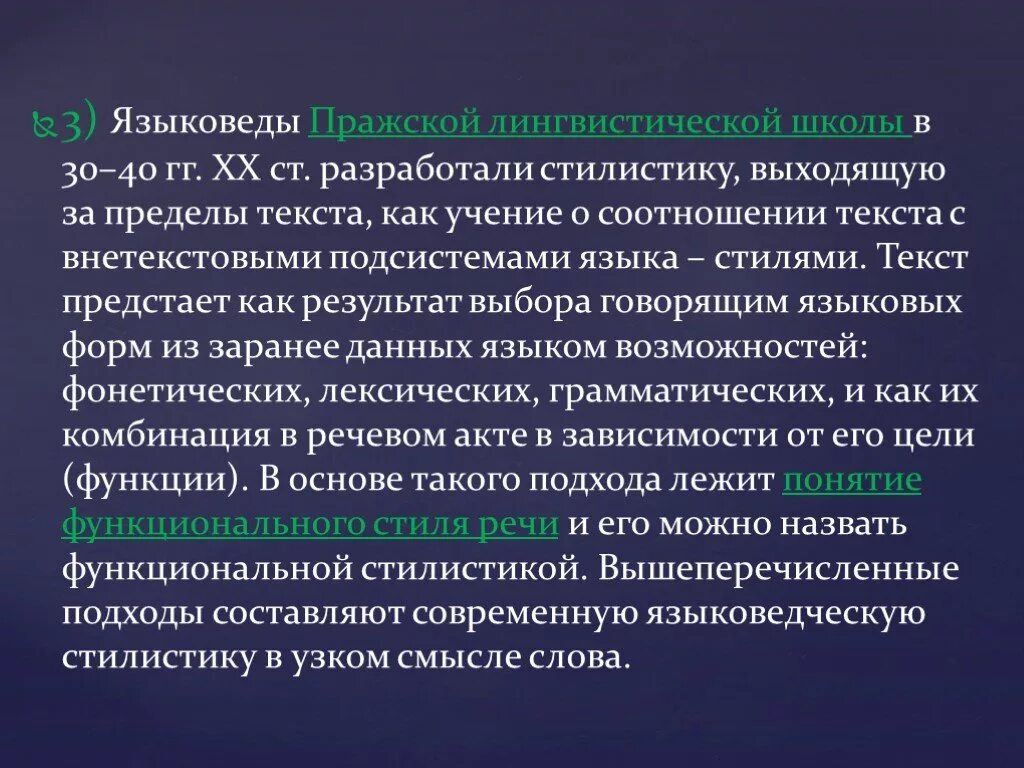 3) Языковеды Пражской лингвистической школы в 30–40 гг. XX ст. разработали стилистику, выходящую за пределы текста, как учение о соотношении текста с внетекстовыми подсистемами языка – стилями. Текст предстает как результат выбора говорящим языковых форм из заранее данных языком возможностей: фонетических, лексических, грамматических, и как их комбинация в речевом акте в зависимости от его цели (функции). В основе такого подхода лежит понятие функционального стиля речи и его можно назвать функциональной стилистикой. Вышеперечисленные подходы составляют современную языковедческую стилистику в узком смысле слова.